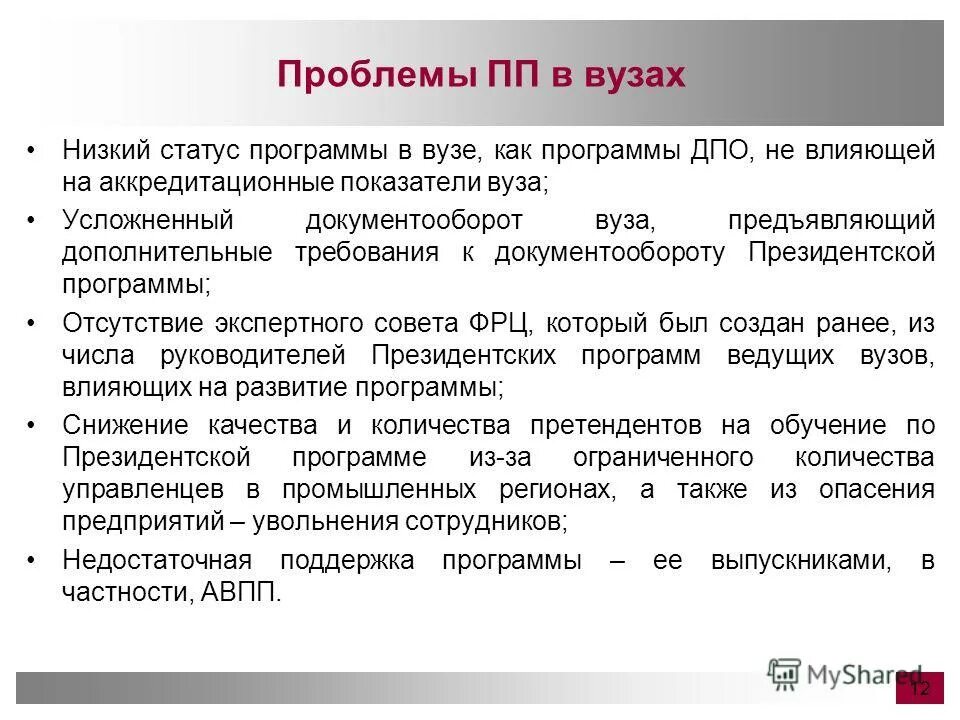 Проблемы ПП в вузах

• Низкий статус программы в вузе, как программы ДПО, не влияющей на аккредитационные показатели вуза;

• Усложненный документооборот вуза, предъявляющий дополнительные требования к документообороту Президентской программы;

• Отсутствие экспертного совета ФРЦ, который был создан ранее, из числа руководителей Президентских программ ведущих вузов, влияющих на развитие программы;

• Снижение качества и количества претендентов на обучение по Президентской программе из-за ограниченного количества управленцев в промышленных регионах, а также из опасения предприятий – увольнения сотрудников;

• Недостаточная поддержка программы – ее выпускниками, в частности, АВПП.

MyShared

12